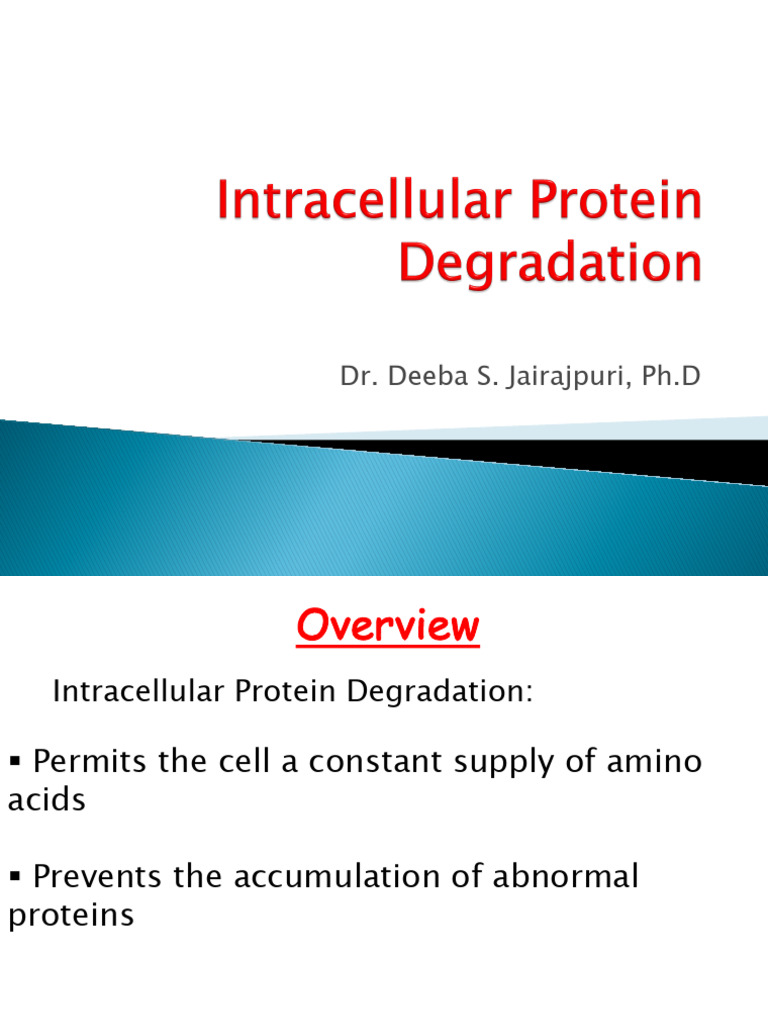 Intracellular Protein Degradation

Dr. Deeba S. Jairajpuri, Ph.D

Overview

Intracellular Protein Degradation:

▪ Permits the cell a constant supply of amino acids

▪ Prevents the accumulation of abnormal proteins